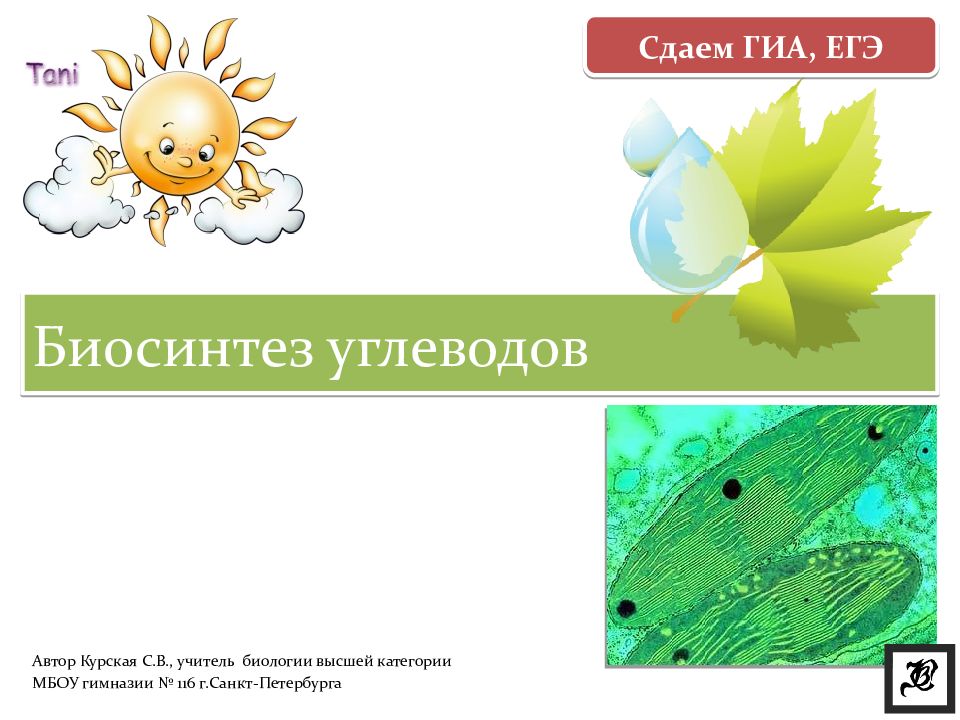 Tani

Сдаем ГИА, ЕГЭ

Биосинтез углеводов

Автор Курская С.В., учитель биологии высшей категории
МБОУ гимназии № 116 г.Санкт-Петербурга